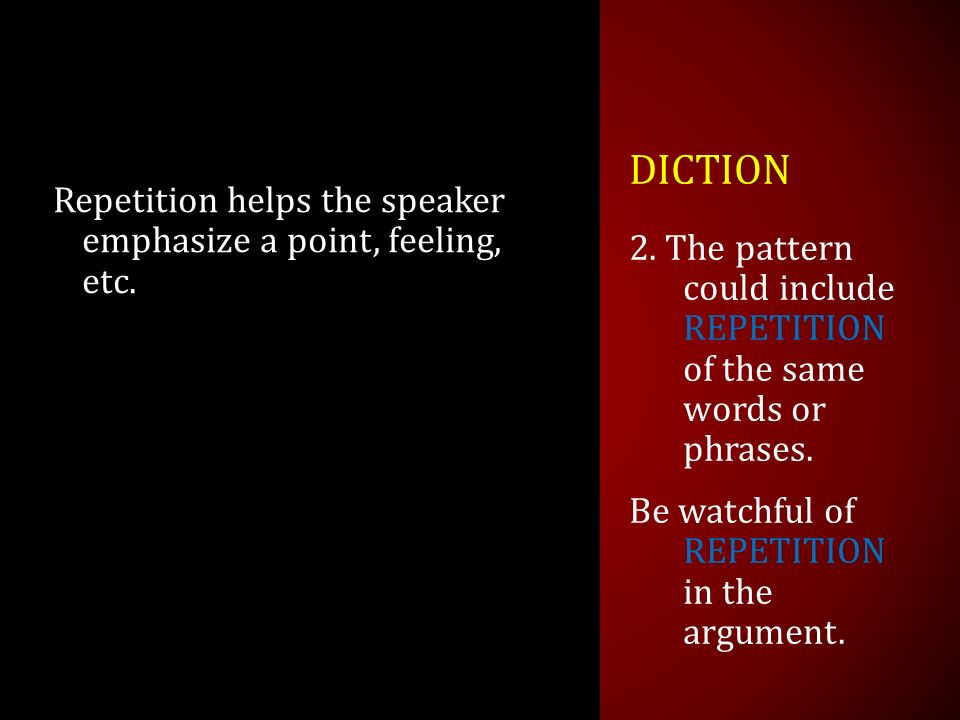 Repetition helps the speaker emphasize a point, feeling, etc.

DICTION

2. The pattern could include REPETITION of the same words or phrases.

Be watchful of REPETITION in the argument.